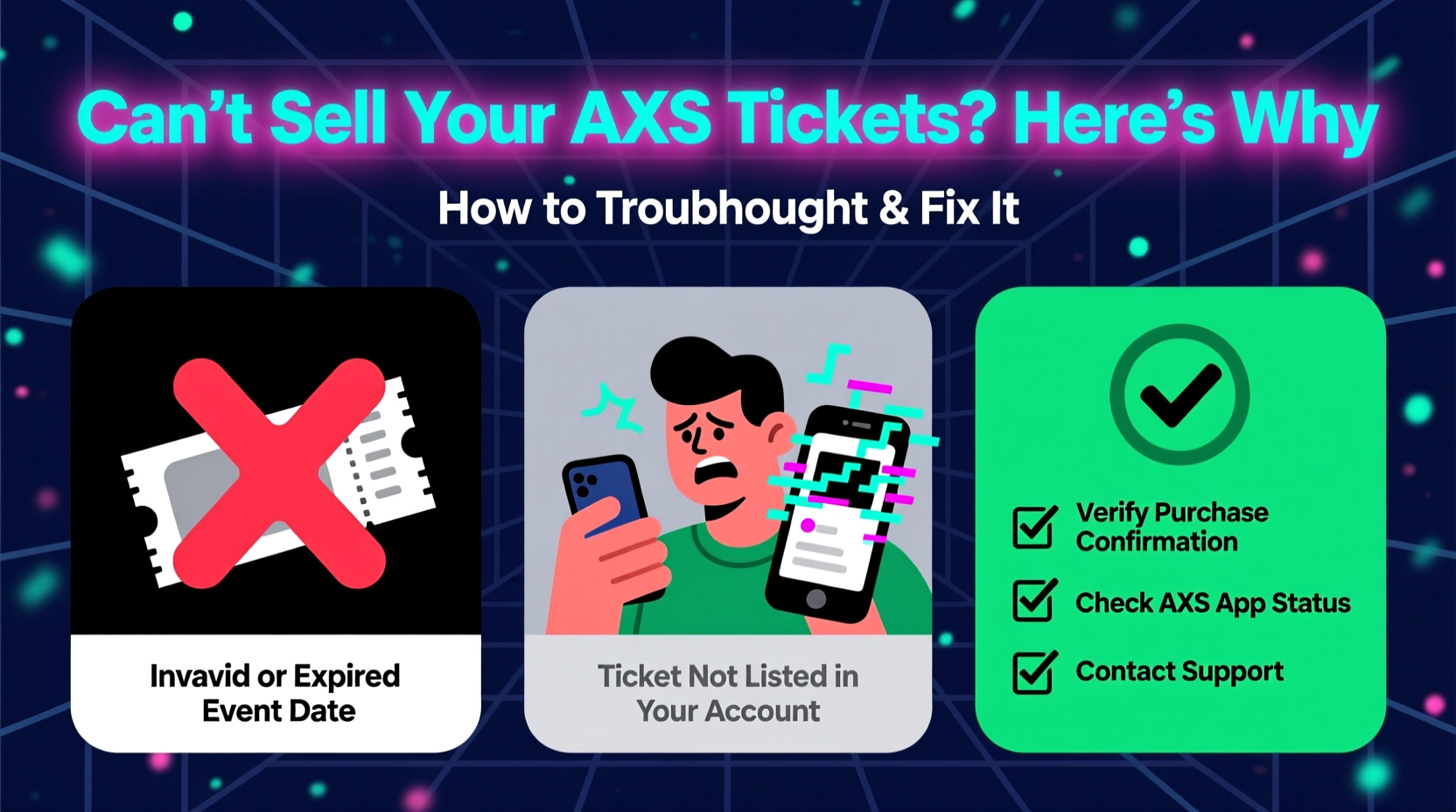 Can't Sell Your AXS Tickets? Here's Why

How to Troubhought & Fix It

Invavid or Expired Event Date

Ticket Not Listed in Your Account

Verify Purchase Confirmation

Check AXS App Status

Contact Support